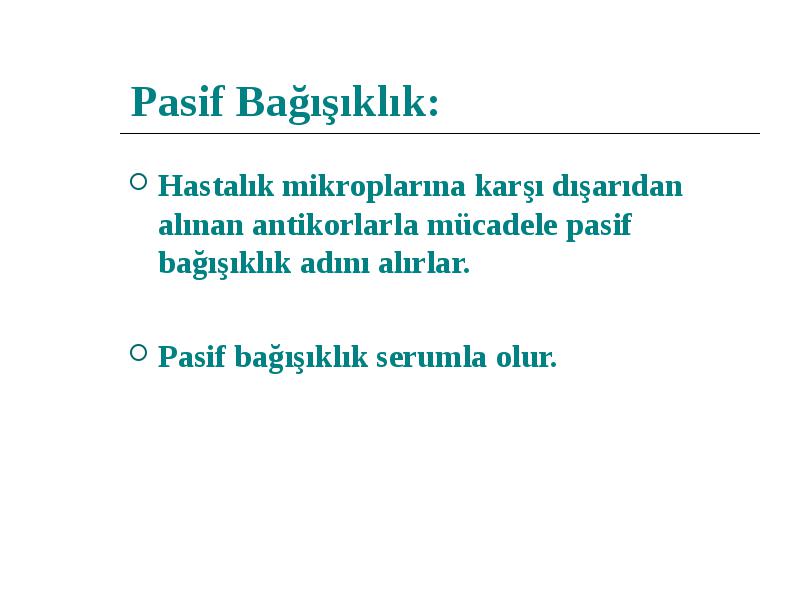 Pasif Bağışıklık:

Hastalık mikroplarına karşı dışarıdan alınan antikorlarla mücadele pasif bağışıklık adını alırlar.

Pasif bağışıklık serumla olur.